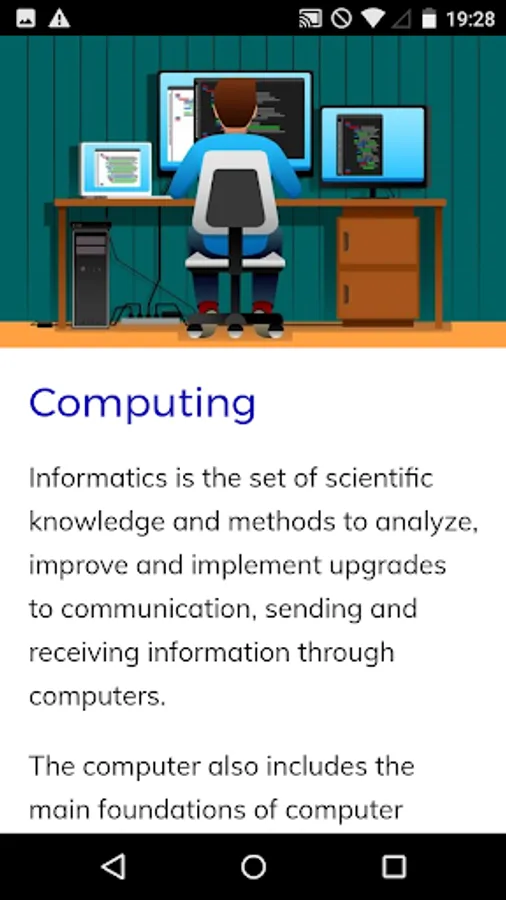 19:28

Computing

Informatics is the set of scientific knowledge and methods to analyze, improve and implement upgrades to communication, sending and receiving information through computers.

The computer also includes the main foundations of computer